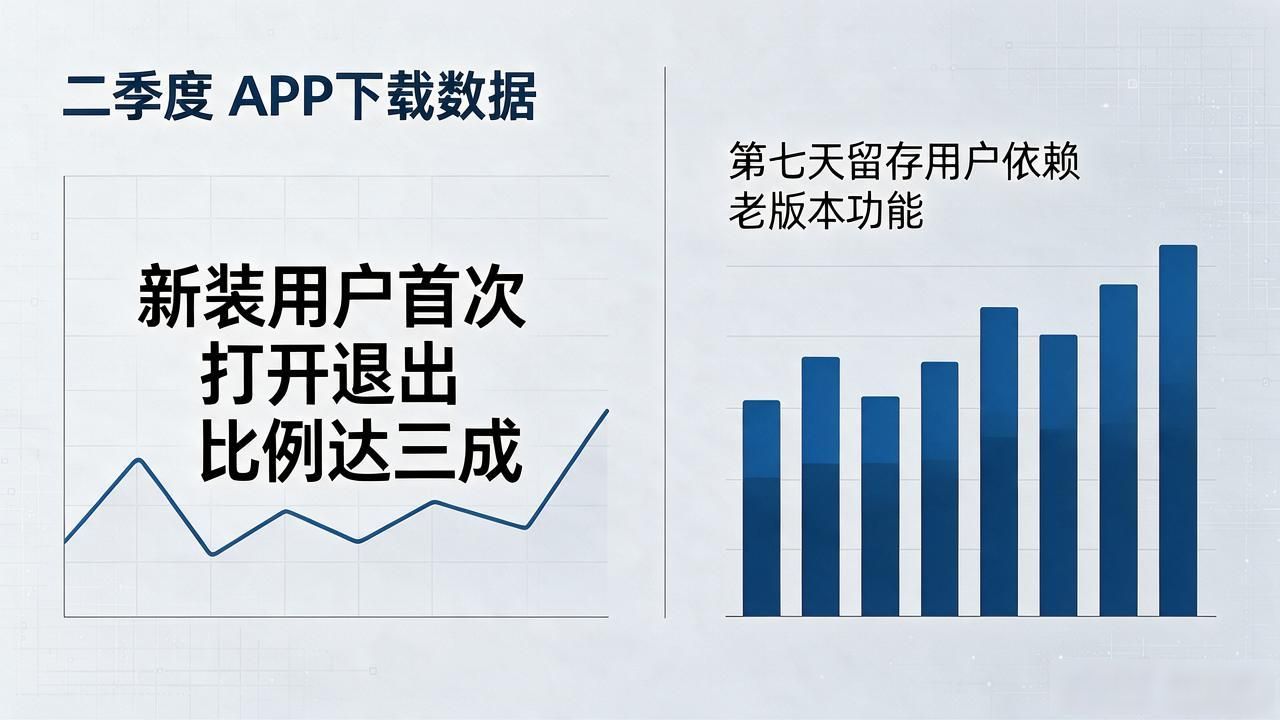 二季度 APP下载数据

新装用户首次
打开退出
比例达三成

第七天留存用户依赖
老版本功能